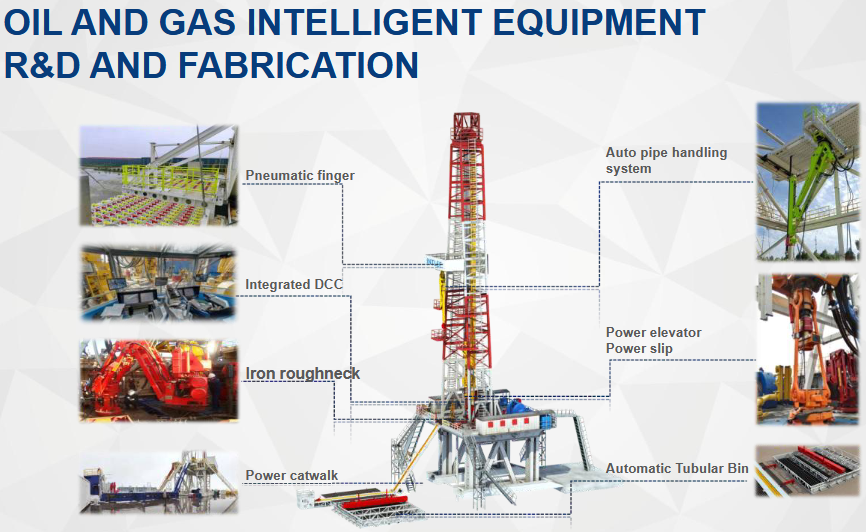 OIL AND GAS INTELLIGENT EQUIPMENT R&D AND FABRICATION

Pneumatic finger

Integrated DCC

Iron roughneck

Power catwalk

Auto pipe handling system

Power elevator
Power slip

Automatic Tubular Bin